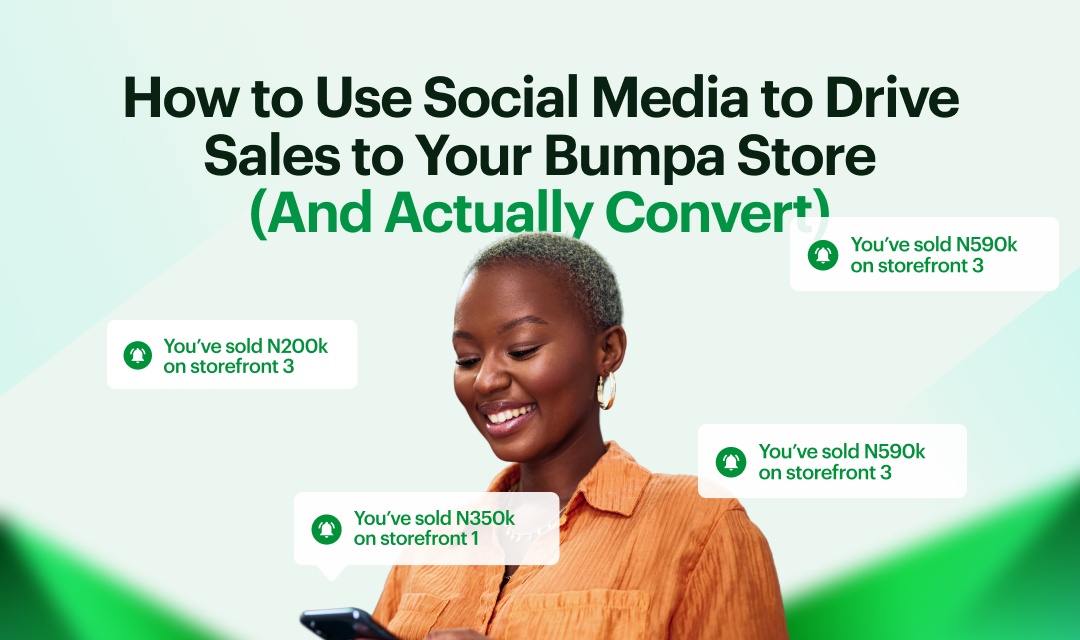 How to Use Social Media to Drive Sales to Your Bumpa Store (And Actually Convert)

You've sold N590k on storefront 3

You've sold N200k on storefront 3

You've sold N590k on storefront 3

You've sold N350k on storefront 1